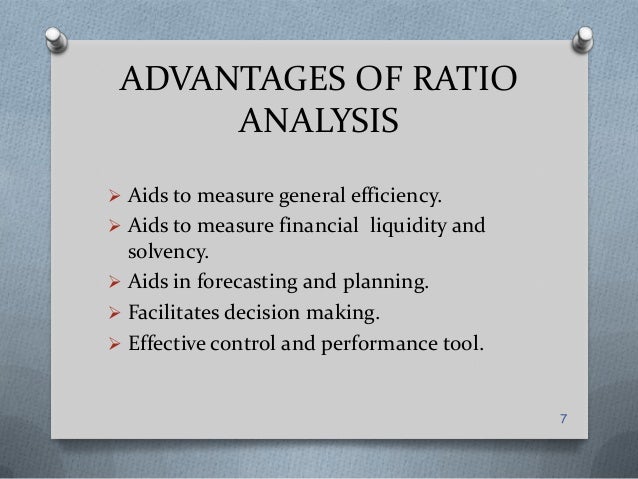 ADVANTAGES OF RATIO ANALYSIS

➢ Aids to measure general efficiency.
➢ Aids to measure financial liquidity and solvency.
➢ Aids in forecasting and planning.
➢ Facilitates decision making.
➢ Effective control and performance tool.

7